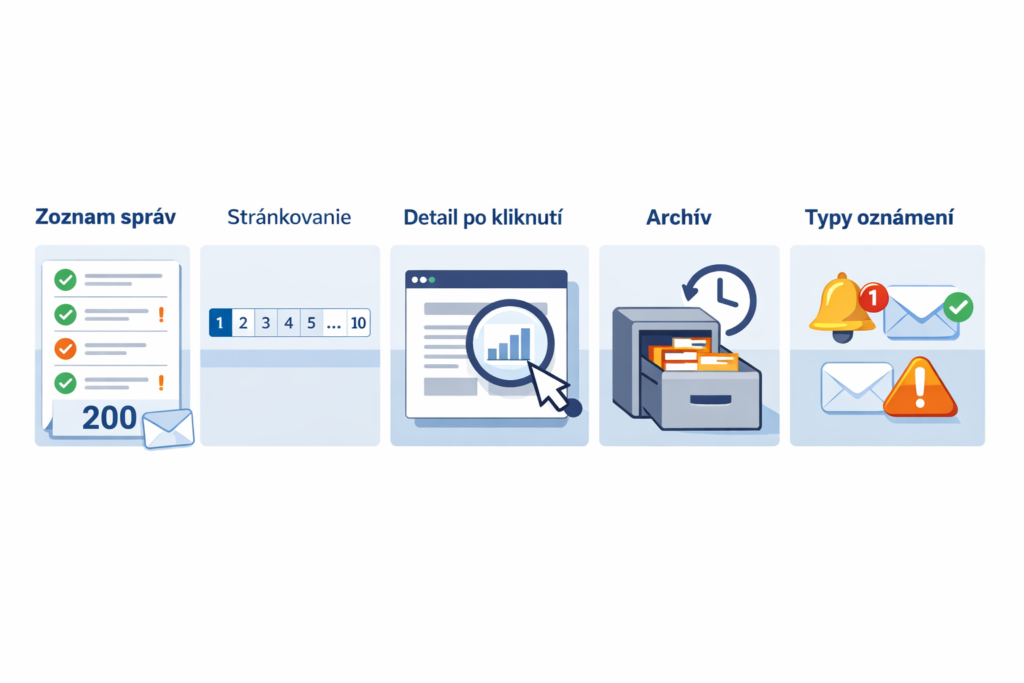 Zoznam správ

200

Stránkovanie

1 2 3 4 5 ... 10

Detail po kliknutí

Archív

Typy oznámení

1